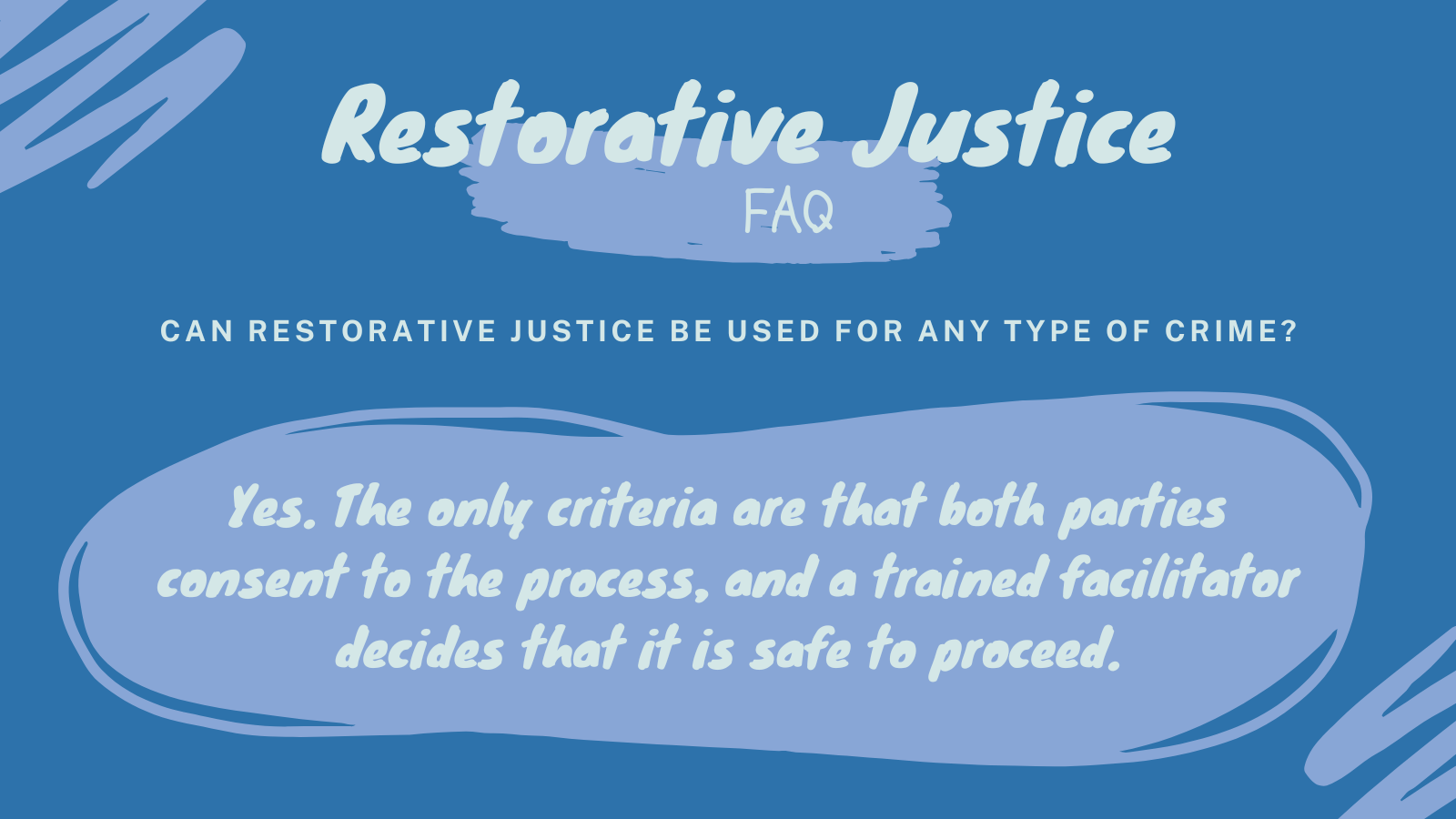 Restorative Justice
FAQ

CAN RESTORATIVE JUSTICE BE USED FOR ANY TYPE OF CRIME?

Yes. The only criteria are that both parties consent to the process, and a trained facilitator decides that it is safe to proceed.